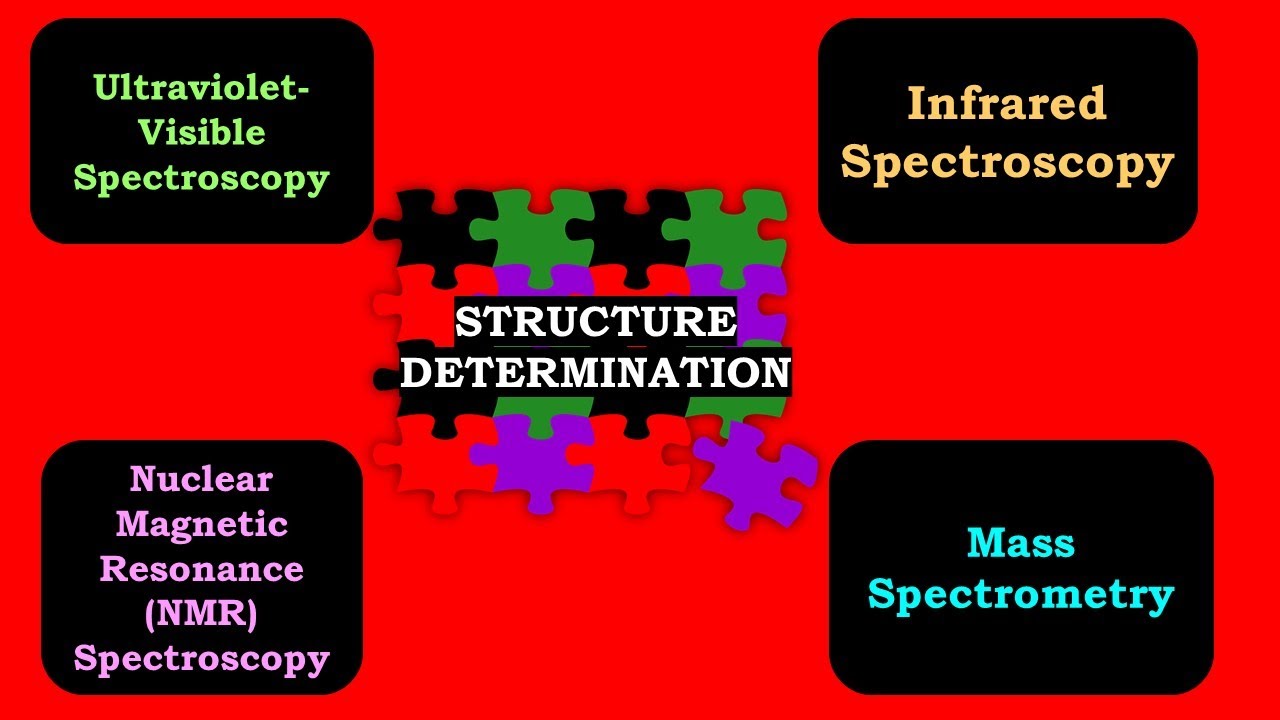 Ultraviolet-Visible Spectroscopy

Infrared Spectroscopy

STRUCTURE DETERMINATION

Nuclear Magnetic Resonance (NMR) Spectroscopy

Mass Spectrometry